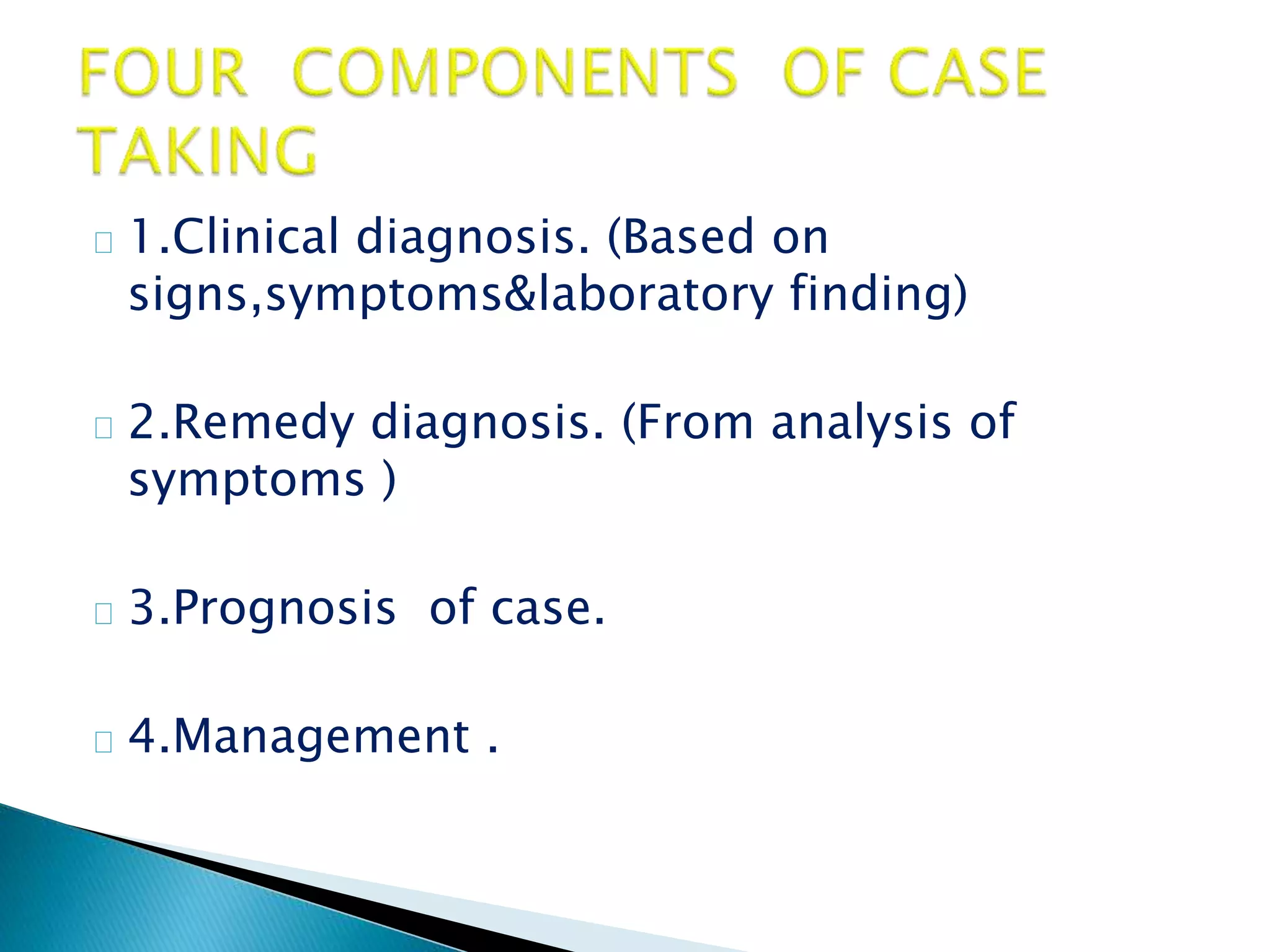 FOUR COMPONENTS OF CASE TAKING

1.Clinical diagnosis. (Based on signs,symptoms&laboratory finding)

2.Remedy diagnosis. (From analysis of symptoms )

3.Prognosis of case.

4.Management .